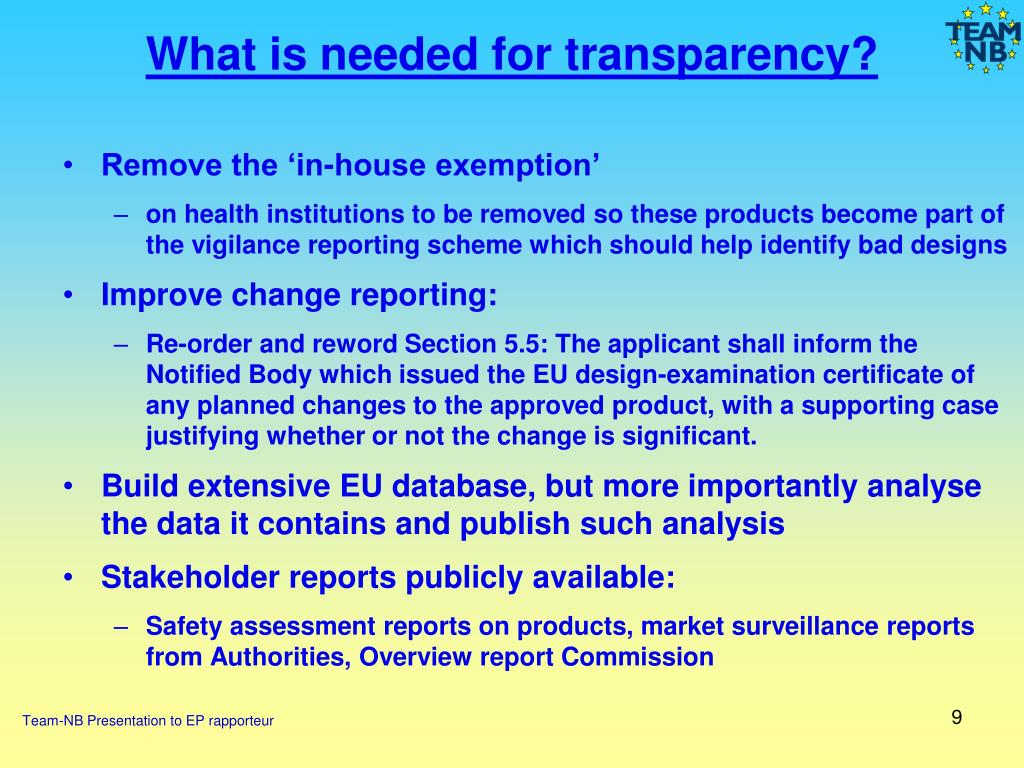 What is needed for transparency?

TEAM NB

• Remove the ‘in-house exemption’

– on health institutions to be removed so these products become part of the vigilance reporting scheme which should help identify bad designs

• Improve change reporting:

– Re-order and reword Section 5.5: The applicant shall inform the Notified Body which issued the EU design-examination certificate of any planned changes to the approved product, with a supporting case justifying whether or not the change is significant.

• Build extensive EU database, but more importantly analyse the data it contains and publish such analysis

• Stakeholder reports publicly available:

– Safety assessment reports on products, market surveillance reports from Authorities, Overview report Commission

Team-NB Presentation to EP rapporteur

9